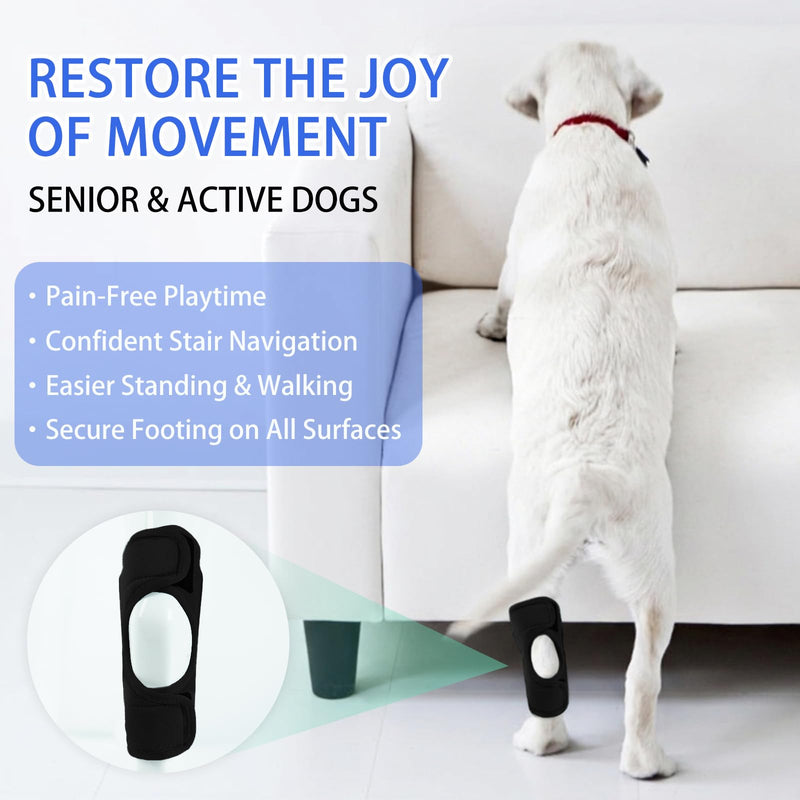 RESTORE THE JOY OF MOVEMENT

SENIOR & ACTIVE DOGS

• Pain-Free Playtime
• Confident Stair Navigation
• Easier Standing & Walking
• Secure Footing on All Surfaces